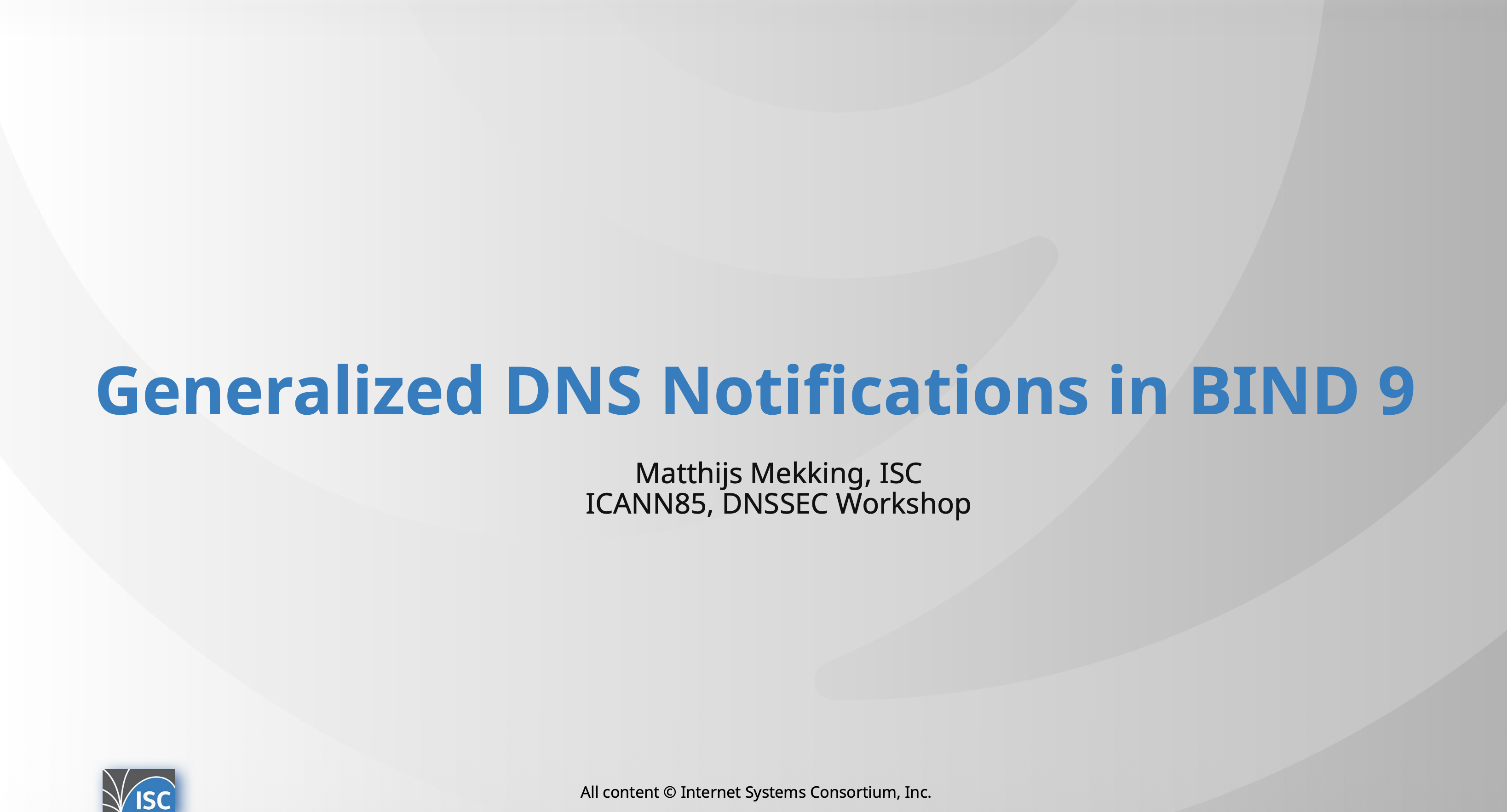 Generalized DNS Notifications in BIND 9

Matthijs Mekking, ISC
ICANN85, DNSSEC Workshop

ISC

All content © Internet Systems Consortium, Inc.